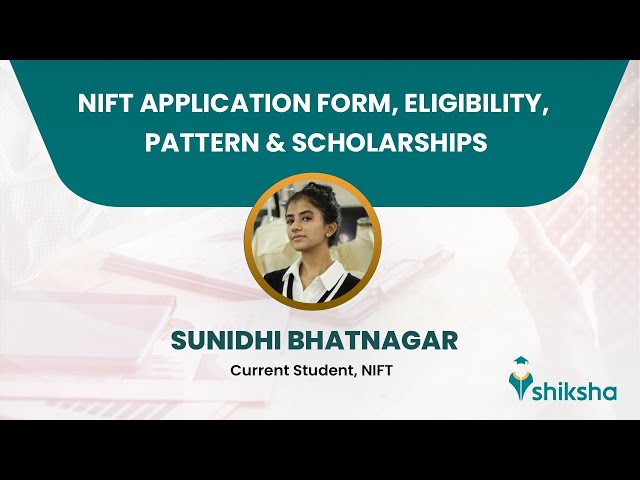 NIFT APPLICATION FORM, ELIGIBILITY, PATTERN & SCHOLARSHIPS

SUNIDHI BHATNAGAR

Current Student, NIFT

shiksha